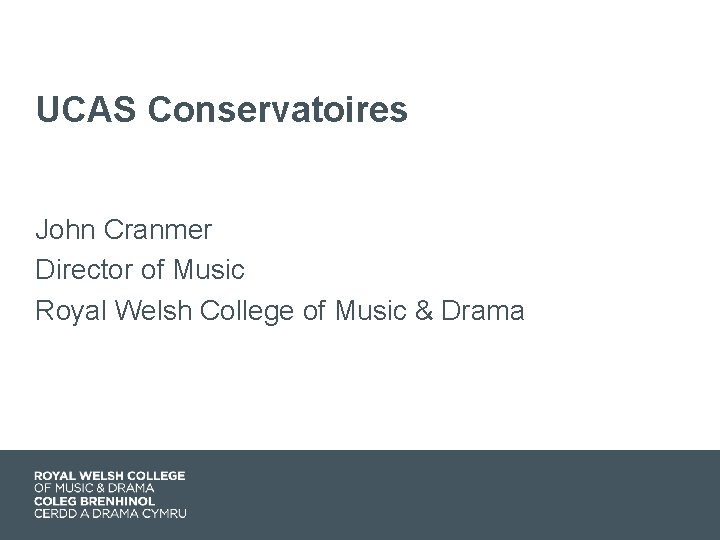 UCAS Conservatoires

John Cranmer
Director of Music
Royal Welsh College of Music & Drama

ROYAL WELSH COLLEGE
OF MUSIC & DRAMA
COLEG BRENHINOL
CERDD A DRAMA CYMRU